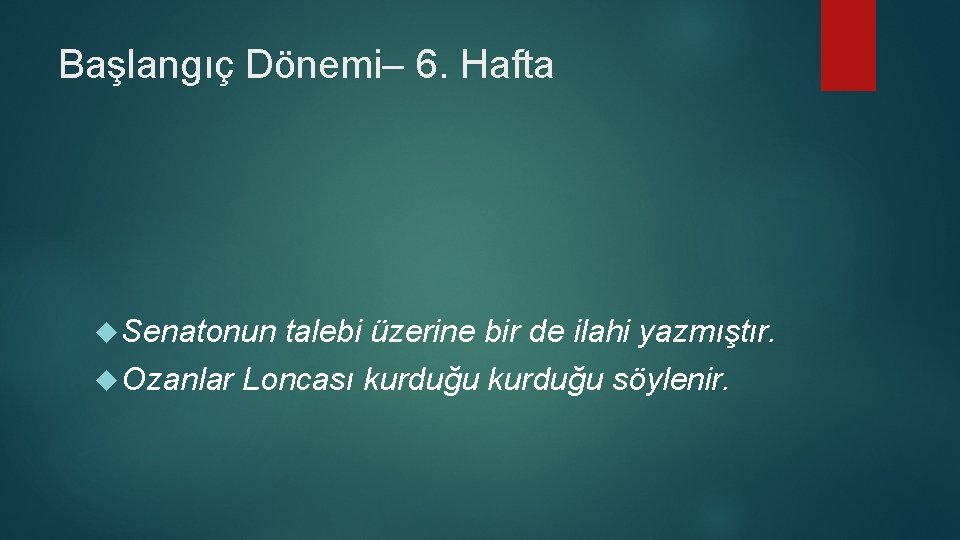 Başlangıç Dönemi– 6. Hafta

Senatonun talebi üzerine bir de ilahi yazmıştır.

Ozanlar Loncası kurduğu kurduğu söylenir.